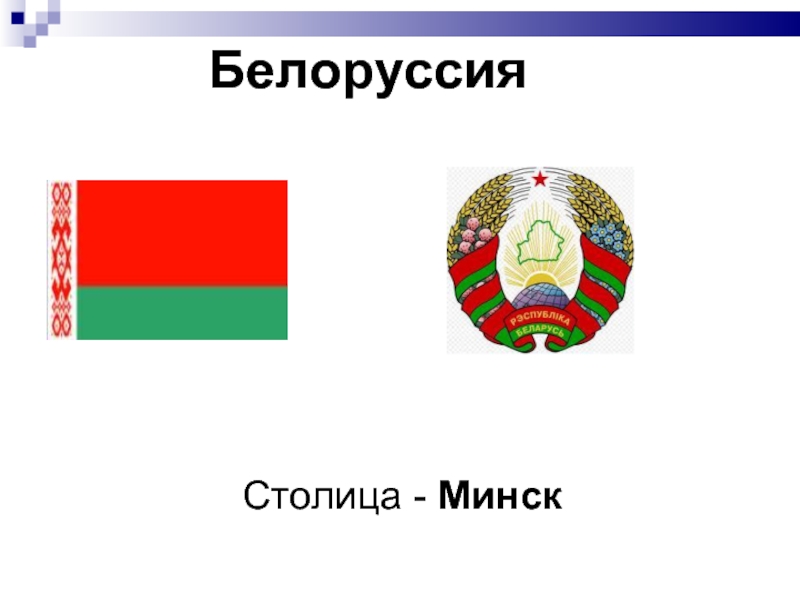 Белоруссия

РЭСПУБЛІКА БЕЛАРУСЬ

Столица - Минск